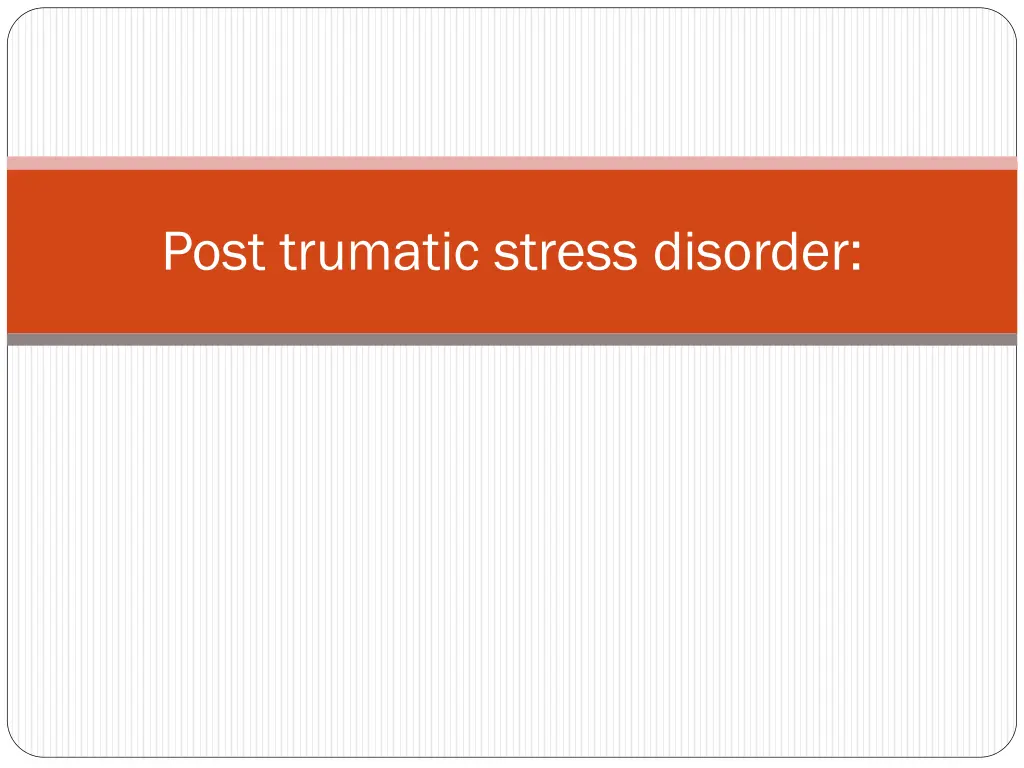 Post trumatic stress disorder: